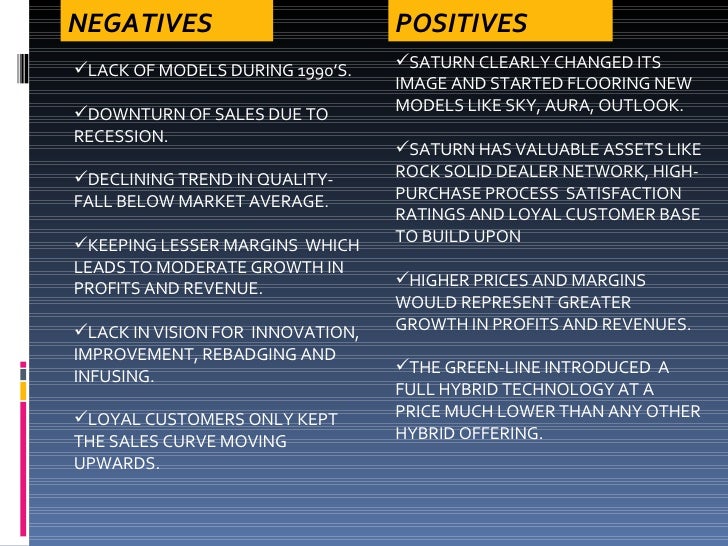 NEGATIVES

✓LACK OF MODELS DURING 1990'S.

✓DOWNTURN OF SALES DUE TO RECESSION.

✓DECLINING TREND IN QUALITY- FALL BELOW MARKET AVERAGE.

✓KEEPING LESSER MARGINS WHICH LEADS TO MODERATE GROWTH IN PROFITS AND REVENUE.

✓LACK IN VISION FOR INNOVATION, IMPROVEMENT, REBADGING AND INFUSING.

✓LOYAL CUSTOMERS ONLY KEPT THE SALES CURVE MOVING UPWARDS.

POSITIVES

✓SATURN CLEARLY CHANGED ITS IMAGE AND STARTED FLOORING NEW MODELS LIKE SKY, AURA, OUTLOOK.

✓SATURN HAS VALUABLE ASSETS LIKE ROCK SOLID DEALER NETWORK, HIGH-PURCHASE PROCESS SATISFACTION RATINGS AND LOYAL CUSTOMER BASE TO BUILD UPON

✓HIGHER PRICES AND MARGINS WOULD REPRESENT GREATER GROWTH IN PROFITS AND REVENUES.

✓THE GREEN-LINE INTRODUCED A FULL HYBRID TECHNOLOGY AT A PRICE MUCH LOWER THAN ANY OTHER HYBRID OFFERING.